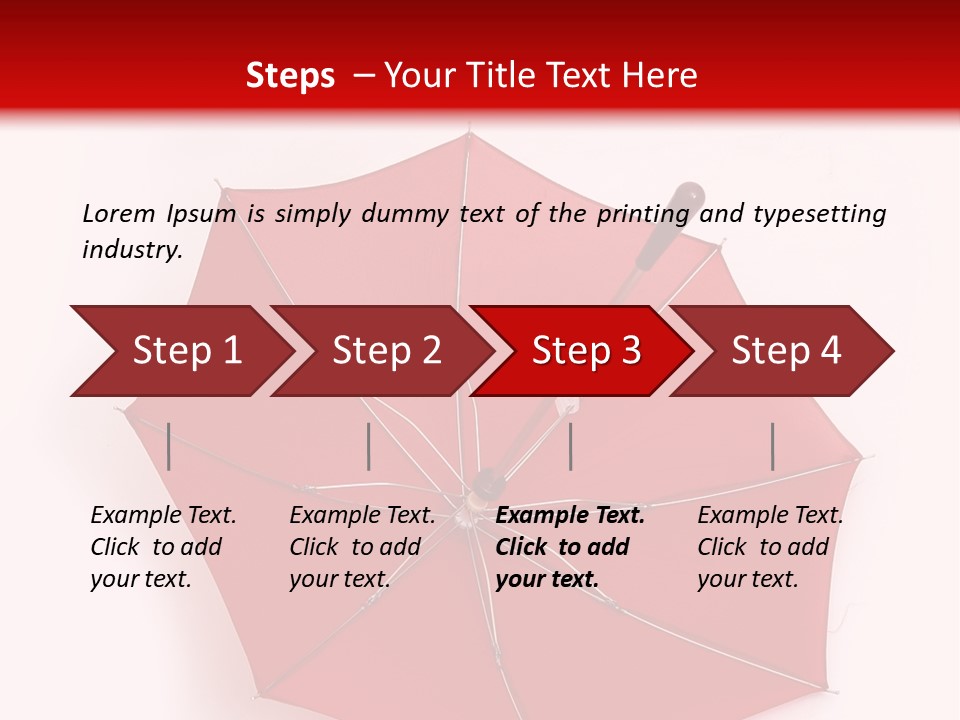 Steps – Your Title Text Here

Lorem Ipsum is simply dummy text of the printing and typesetting industry.

Step 1

Step 2

Step 3

Step 4

Example Text. Click to add your text.

Example Text. Click to add your text.

Example Text. Click to add your text.

Example Text. Click to add your text.